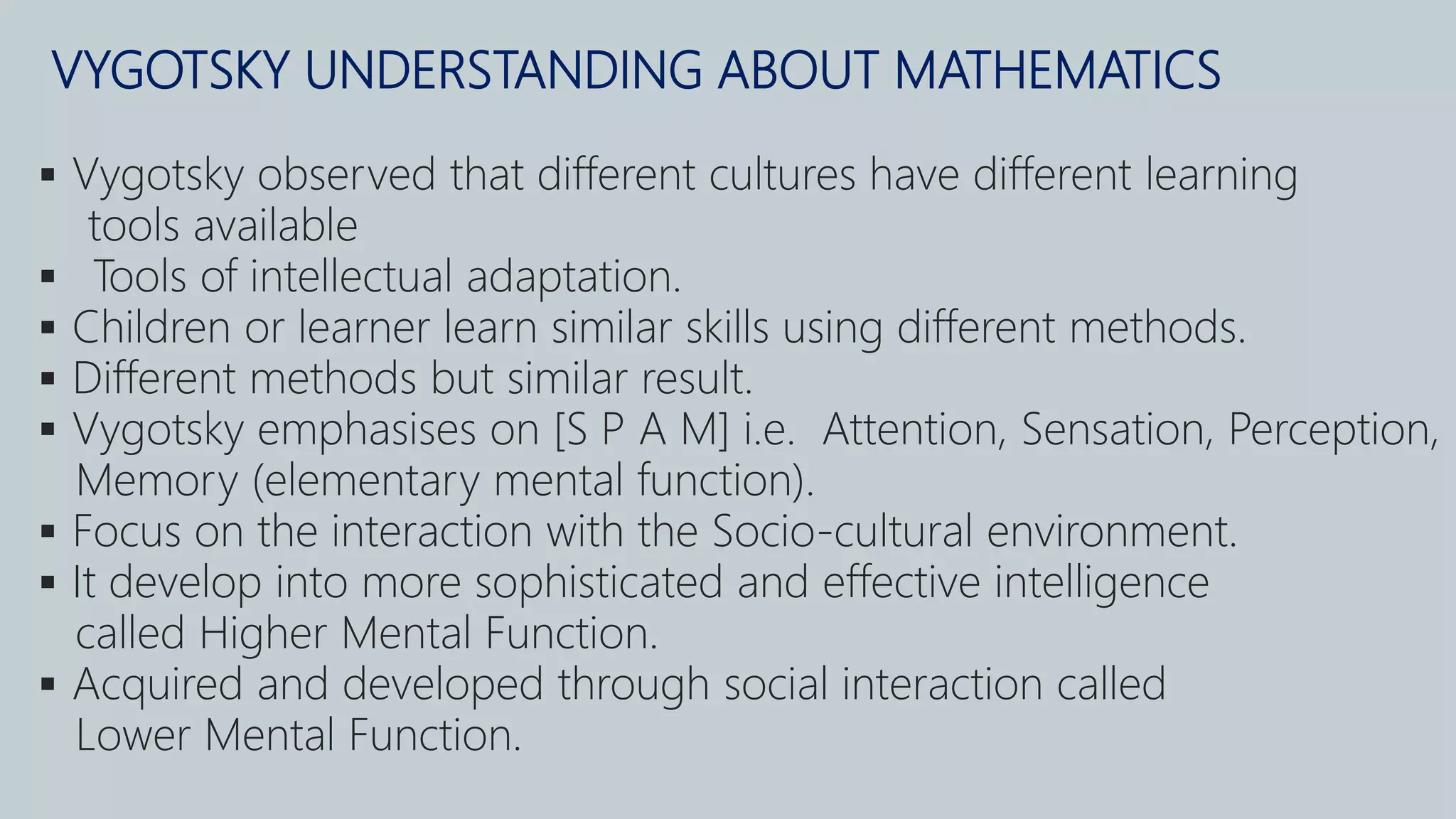 VYGOTSKY UNDERSTANDING ABOUT MATHEMATICS

▪ Vygotsky observed that different cultures have different learning tools available
▪ Tools of intellectual adaptation.
▪ Children or learner learn similar skills using different methods.
▪ Different methods but similar result.
▪ Vygotsky emphasises on [S P A M] i.e. Attention, Sensation, Perception, Memory (elementary mental function).
▪ Focus on the interaction with the Socio-cultural environment.
▪ It develop into more sophisticated and effective intelligence called Higher Mental Function.
▪ Acquired and developed through social interaction called Lower Mental Function.